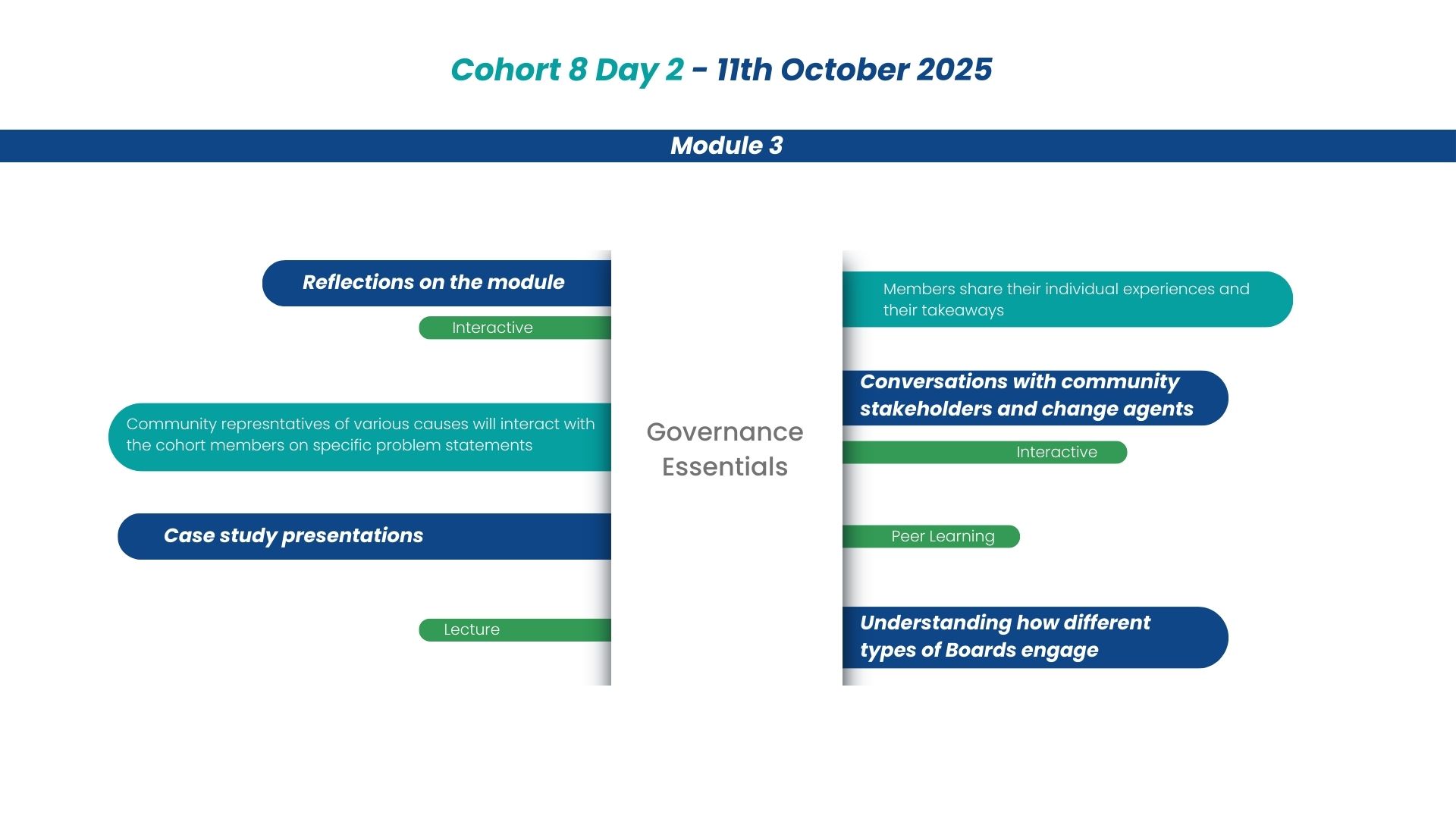 Cohort 8 Day 2 - 11th October 2025

Module 3

Reflections on the module

Interactive

Community represntatives of various causes will interact with the cohort members on specific problem statements

Case study presentations

Lecture

Governance Essentials

Members share their individual experiences and their takeaways

Conversations with community stakeholders and change agents

Interactive

Peer Learning

Understanding how different types of Boards engage